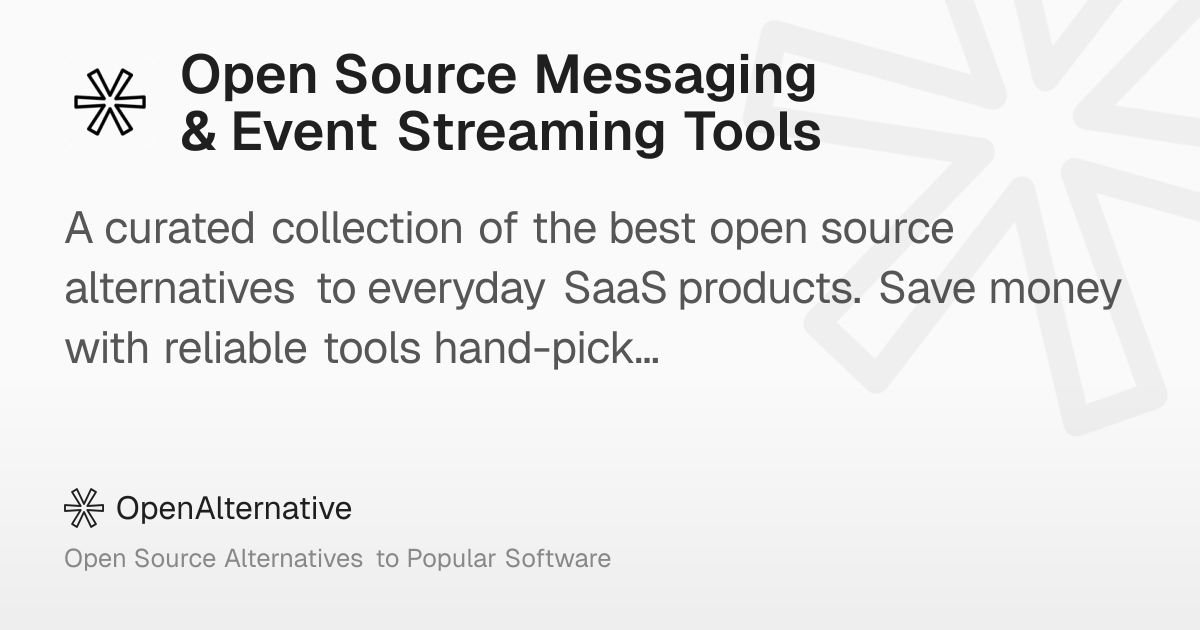 Open Source Messaging & Event Streaming Tools

A curated collection of the best open source alternatives to everyday SaaS products. Save money with reliable tools hand-pick...

OpenAlternative

Open Source Alternatives to Popular Software